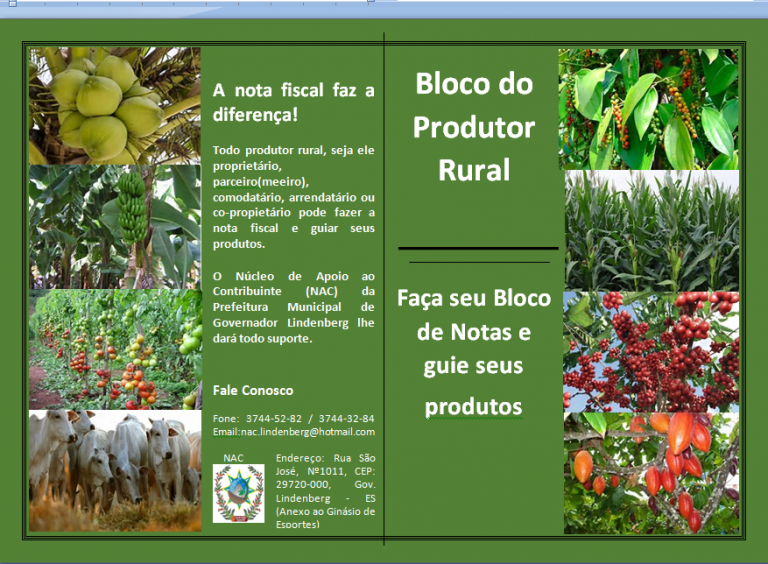 A nota fiscal faz a diferença!

Todo produtor rural, seja ele proprietário, parceiro(meeiro), comodatário, arrendatário ou co-propietário pode fazer a nota fiscal e guiar seus produtos.

O Núcleo de Apoio ao Contribuinte (NAC) da Prefeitura Municipal de Governador Lindenberg lhe dará todo suporte.

Fale Conosco

Fone: 3744-52-82 / 3744-32-84
Email:nac.lindenberg@hotmail.com

NAC

Endereço: Rua São José, Nº1011, CEP: 29720-000, Gov. Lindenberg - ES (Anexo ao Ginásio de Esportes)

Bloco do Produtor Rural

Faça seu Bloco de Notas e guie seus produtos